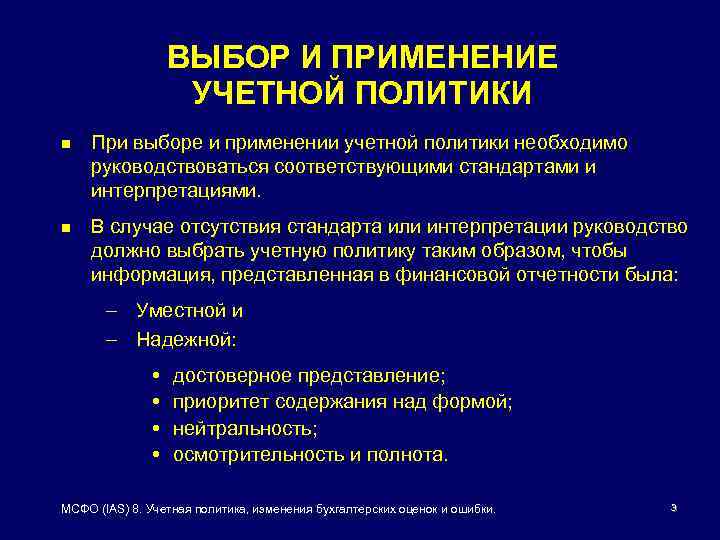 ВЫБОР И ПРИМЕНЕНИЕ УЧЕТНОЙ ПОЛИТИКИ

■ При выборе и применении учетной политики необходимо руководствоваться соответствующими стандартами и интерпретациями.

■ В случае отсутствия стандарта или интерпретации руководство должно выбрать учетную политику таким образом, чтобы информация, представленная в финансовой отчетности была:

– Уместной и
– Надежной:

• достоверное представление;
• приоритет содержания над формой;
• нейтральность;
• осмотрительность и полнота.

МСФО (IAS) 8. Учетная политика, изменения бухгалтерских оценок и ошибки.

3